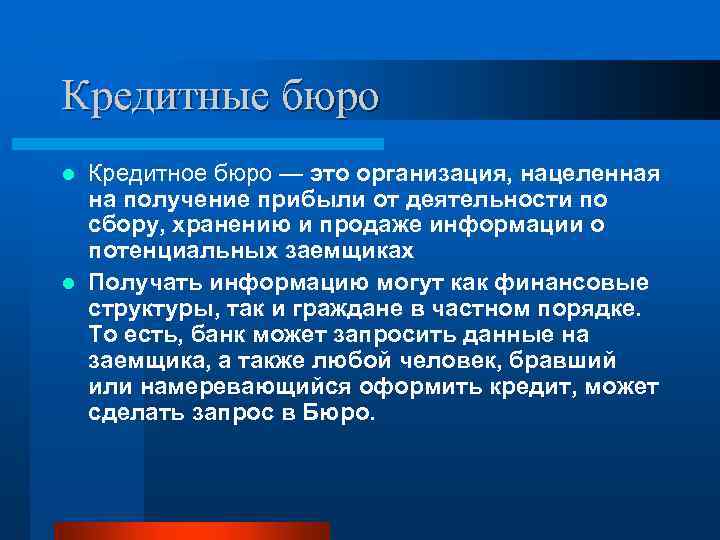 Кредитные бюро

Кредитное бюро — это организация, нацеленная на получение прибыли от деятельности по сбору, хранению и продаже информации о потенциальных заемщиках

Получать информацию могут как финансовые структуры, так и граждане в частном порядке. То есть, банк может запросить данные на заемщика, а также любой человек, бравший или намеревающийся оформить кредит, может сделать запрос в Бюро.